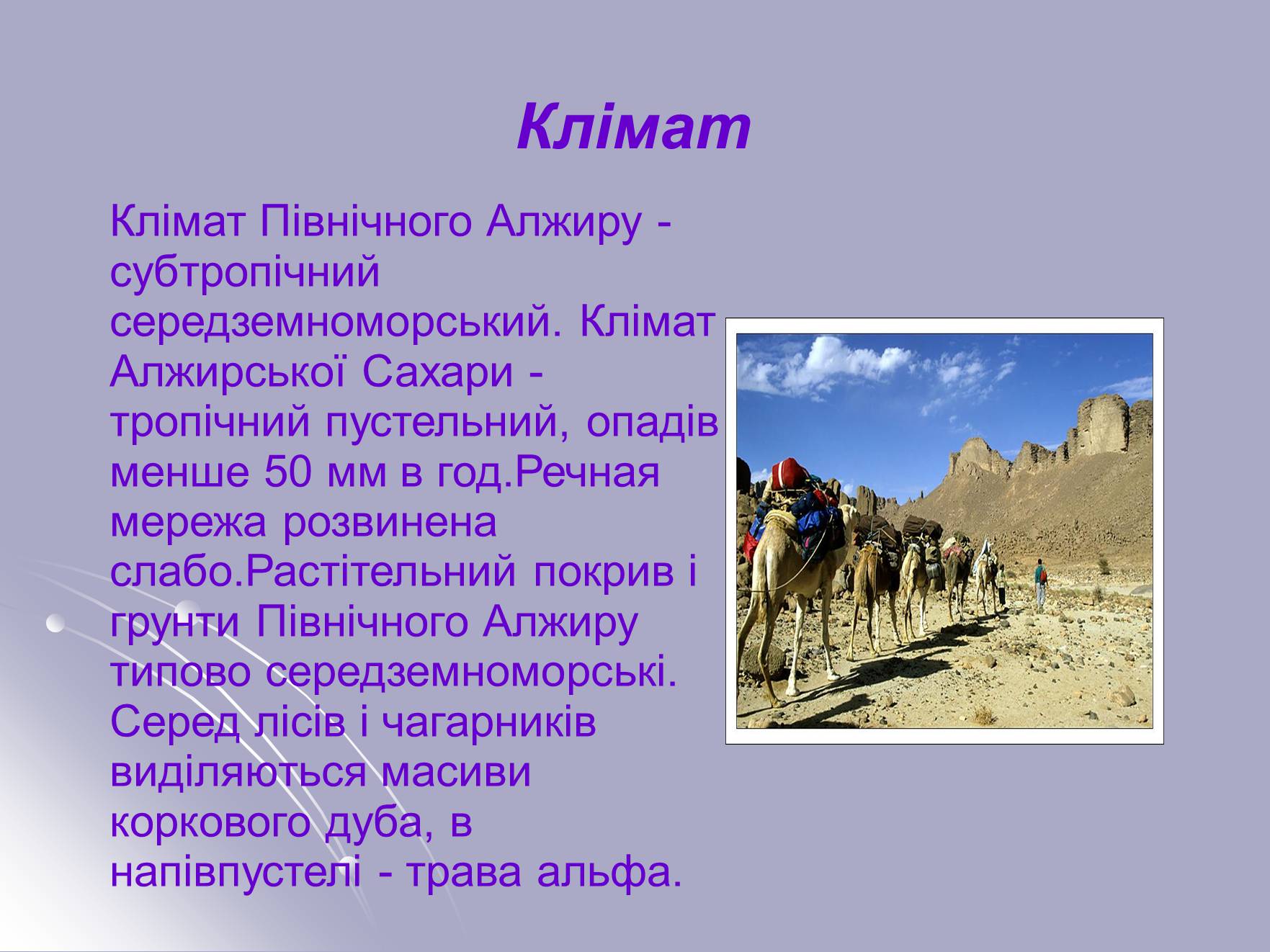 Клімат

Клімат Північного Алжиру - субтропічний середземноморський. Клімат Алжирської Сахари - тропічний пустельний, опадів менше 50 мм в год.Речная мережа розвинена слабо.Растітельний покрив і грунти Північного Алжиру типово середземноморські. Серед лісів і чагарників виділяються масиви коркового дуба, в напівпустелі - трава альфа.